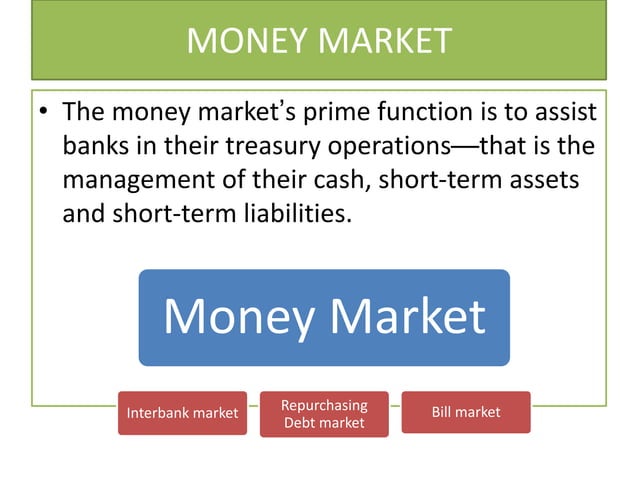 MONEY MARKET

• The money market's prime function is to assist banks in their treasury operations—that is the management of their cash, short-term assets and short-term liabilities.

Money Market

Interbank market

Repurchasing Debt market

Bill market